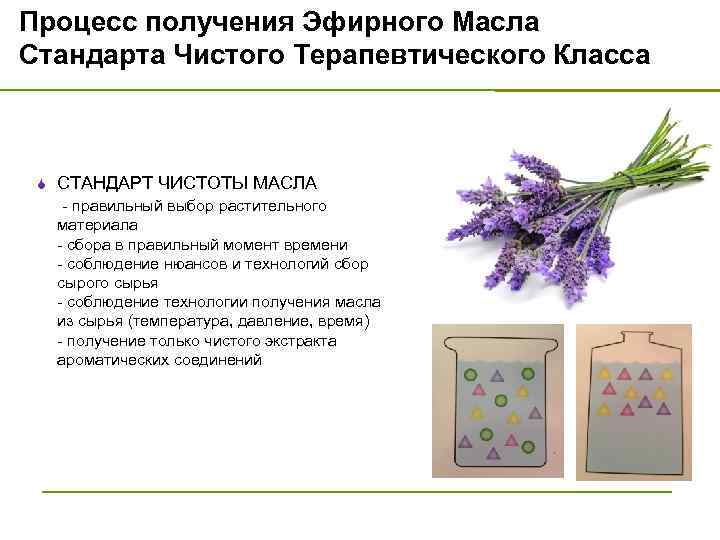 Процесс получения Эфирного Масла Стандарта Чистого Терапевтического Класса

СТАНДАРТ ЧИСТОТЫ МАСЛА
- правильный выбор растительного материала
- сбора в правильный момент времени
- соблюдение нюансов и технологий сбор сырого сырья
- соблюдение технологии получения масла из сырья (температура, давление, время)
- получение только чистого экстракта ароматических соединений